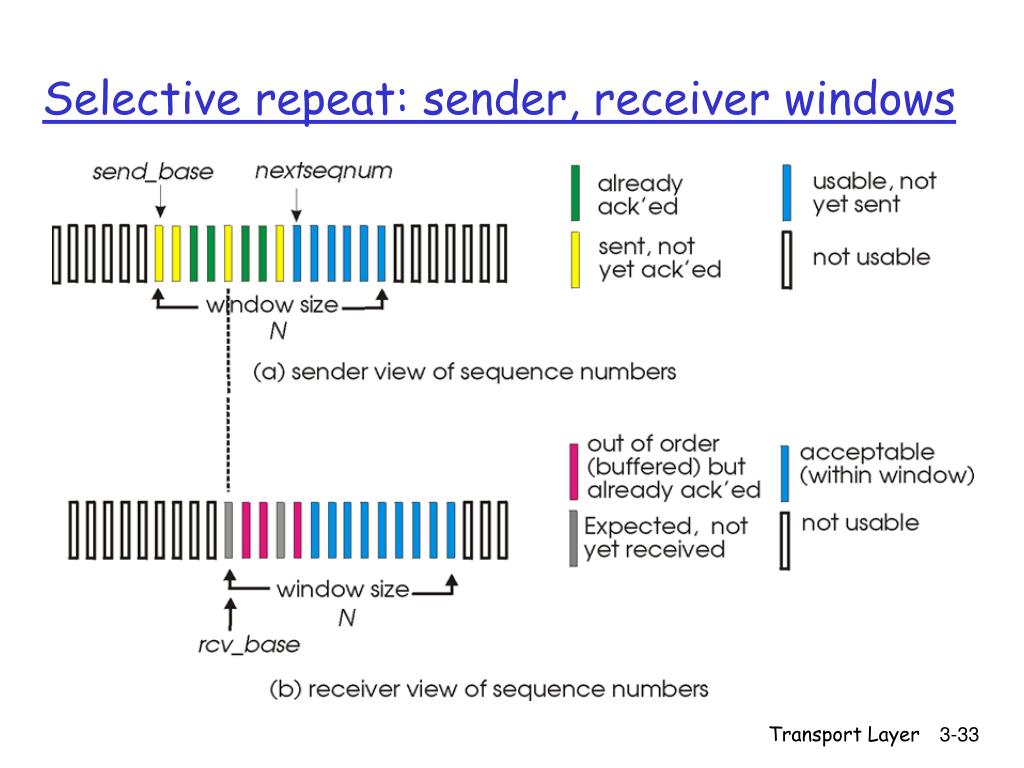 Selective repeat: sender, receiver windows

send_base

nextseqnum

already ack'ed

sent, not yet ack'ed

usable, not yet sent

not usable

window size
N

(a) sender view of sequence numbers

out of order (buffered) but already ack'ed

Expected, not yet received

acceptable (within window)

not usable

window size
N

rcv_base

(b) receiver view of sequence numbers

Transport Layer 3-33